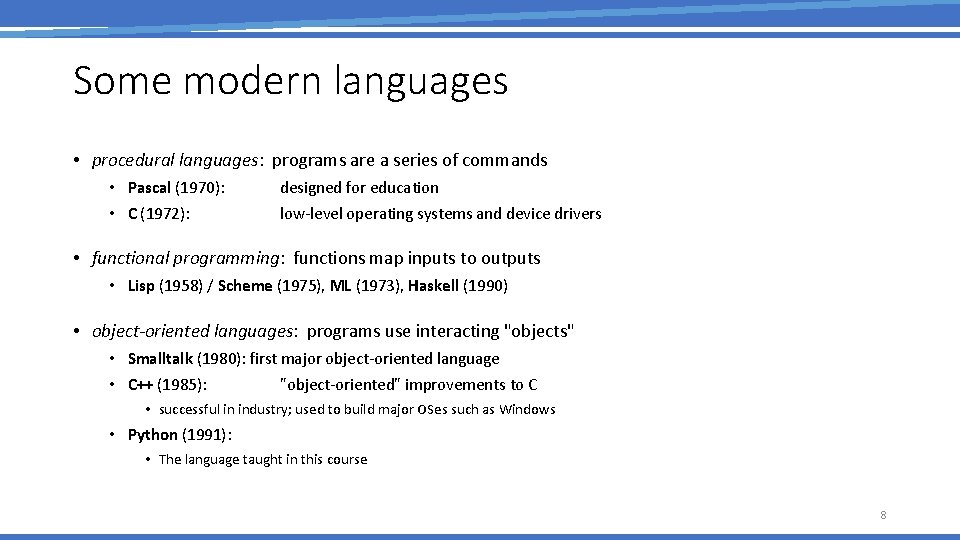 Some modern languages

• procedural languages: programs are a series of commands
  • Pascal (1970): designed for education
  • C (1972): low-level operating systems and device drivers

• functional programming: functions map inputs to outputs
  • Lisp (1958) / Scheme (1975), ML (1973), Haskell (1990)

• object-oriented languages: programs use interacting "objects"
  • Smalltalk (1980): first major object-oriented language
  • C++ (1985): "object-oriented" improvements to C
    • successful in industry; used to build major OSes such as Windows
  • Python (1991):
    • The language taught in this course

8